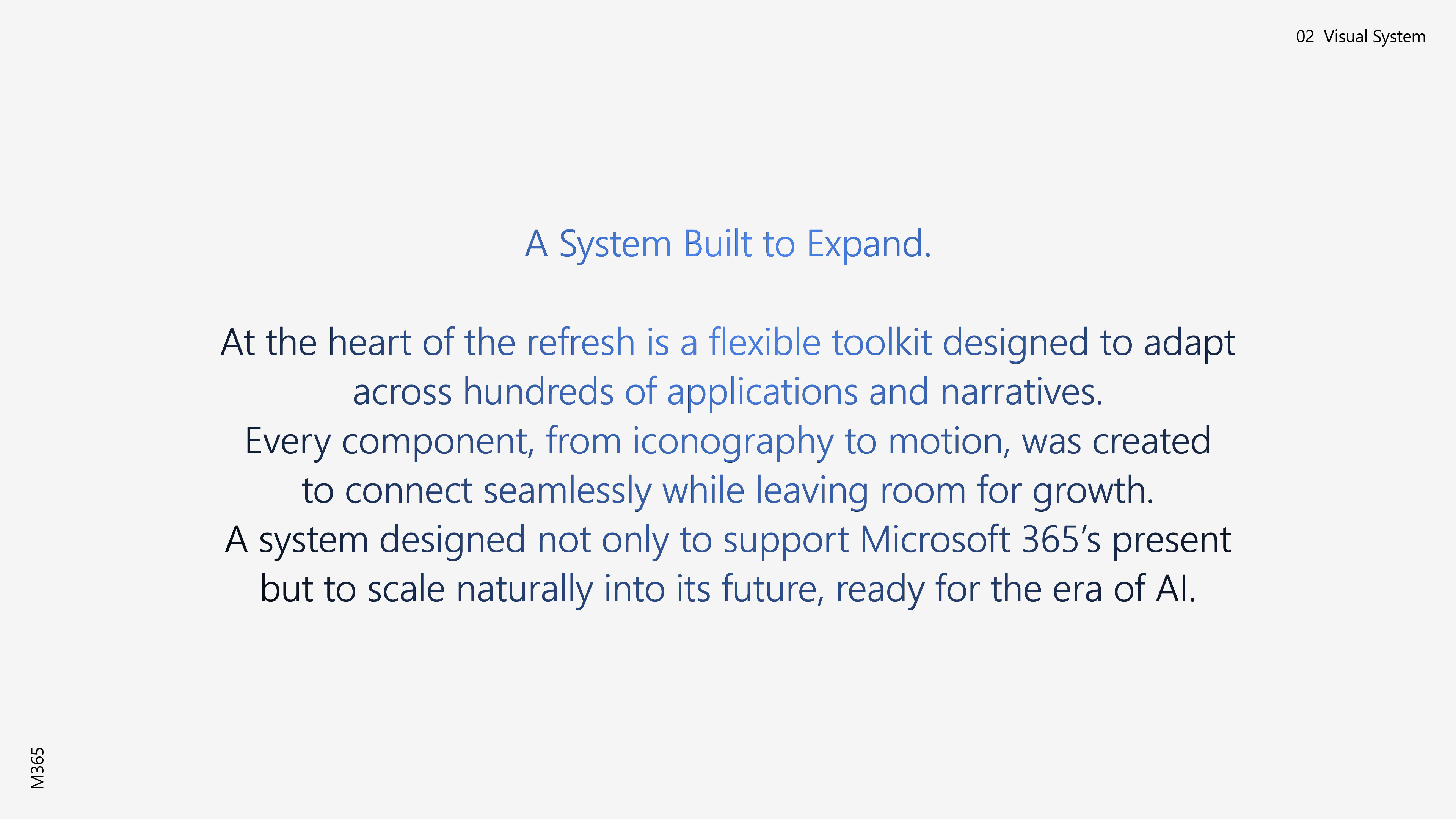 02 Visual System

A System Built to Expand.

At the heart of the refresh is a flexible toolkit designed to adapt across hundreds of applications and narratives. Every component, from iconography to motion, was created to connect seamlessly while leaving room for growth. A system designed not only to support Microsoft 365's present but to scale naturally into its future, ready for the era of AI.

M365